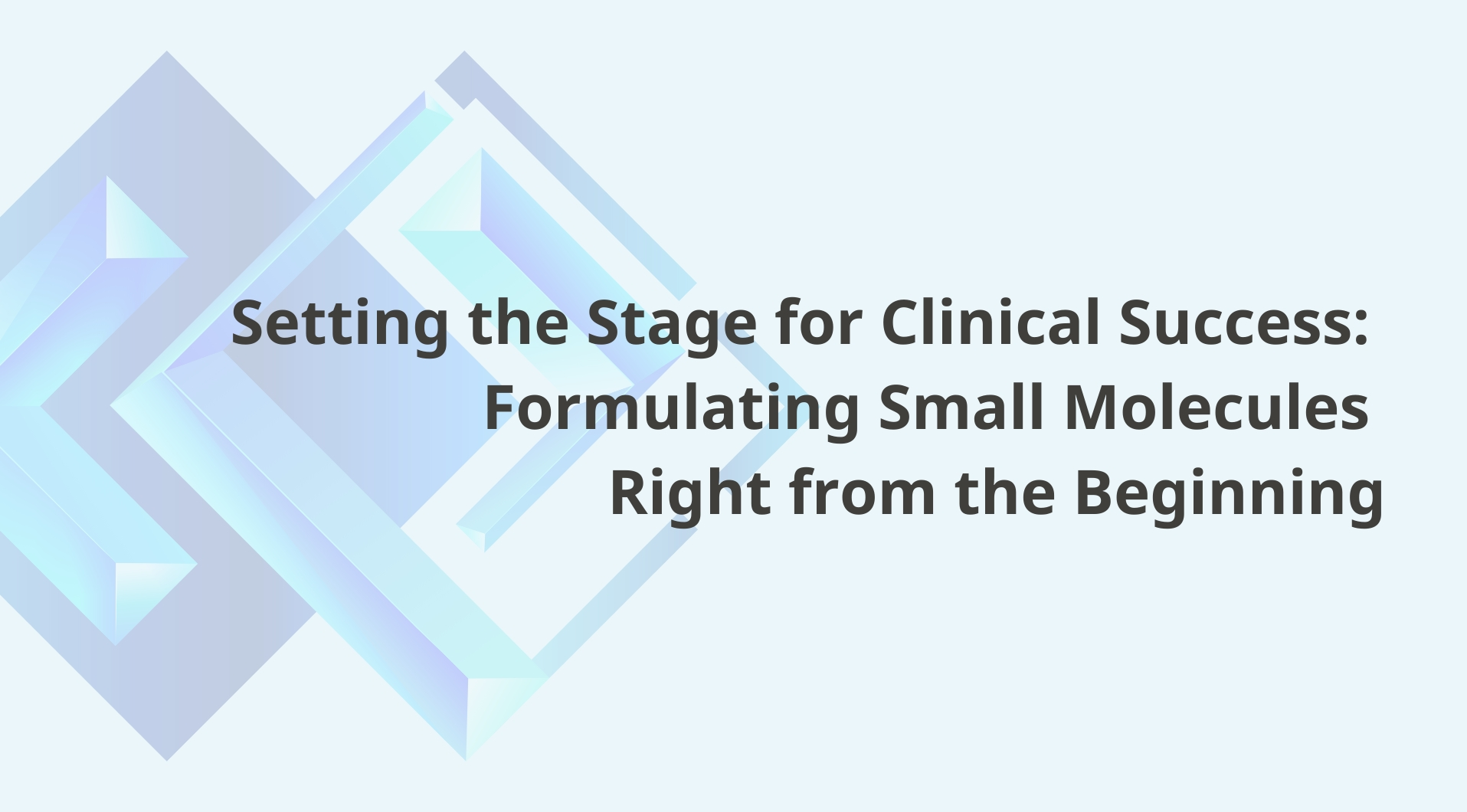 Setting the Stage for Clinical Success: Formulating Small Molecules Right from the Beginning